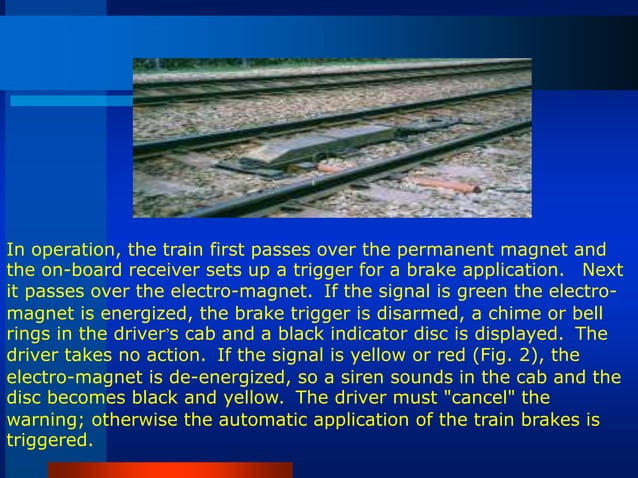 In operation, the train first passes over the permanent magnet and the on-board receiver sets up a trigger for a brake application.  Next it passes over the electro-magnet.  If the signal is green the electro-magnet is energized, the brake trigger is disarmed, a chime or bell rings in the driver's cab and a black indicator disc is displayed.  The driver takes no action.  If the signal is yellow or red (Fig. 2), the electro-magnet is de-energized, so a siren sounds in the cab and the disc becomes black and yellow.  The driver must "cancel" the warning; otherwise the automatic application of the train brakes is triggered.